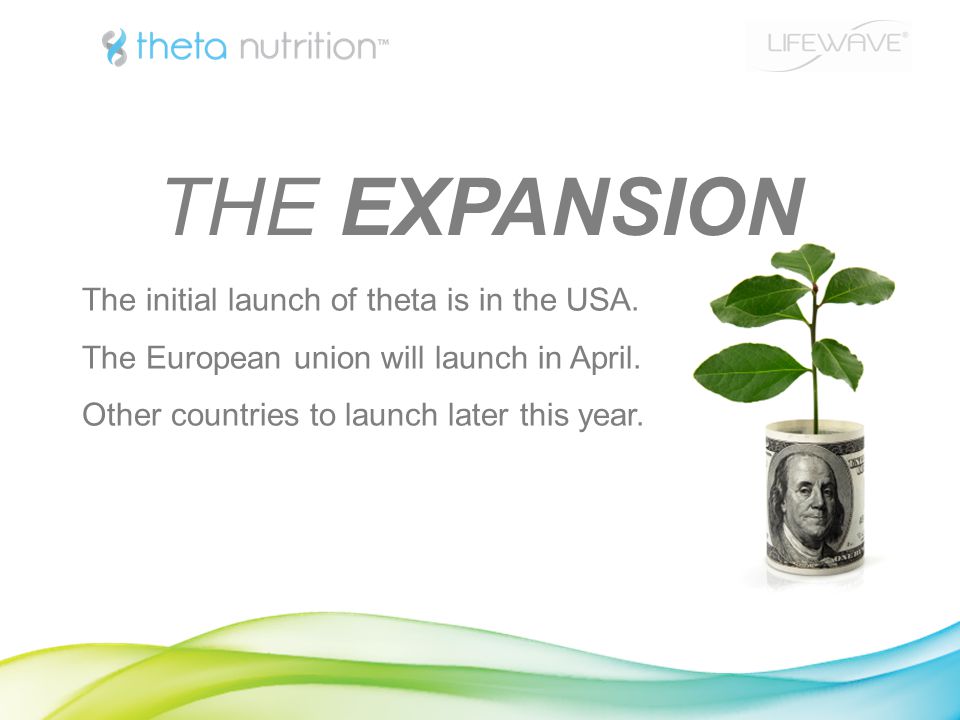 theta nutrition™

LIFEWAVE®

THE EXPANSION

The initial launch of theta is in the USA.

The European union will launch in April.

Other countries to launch later this year.